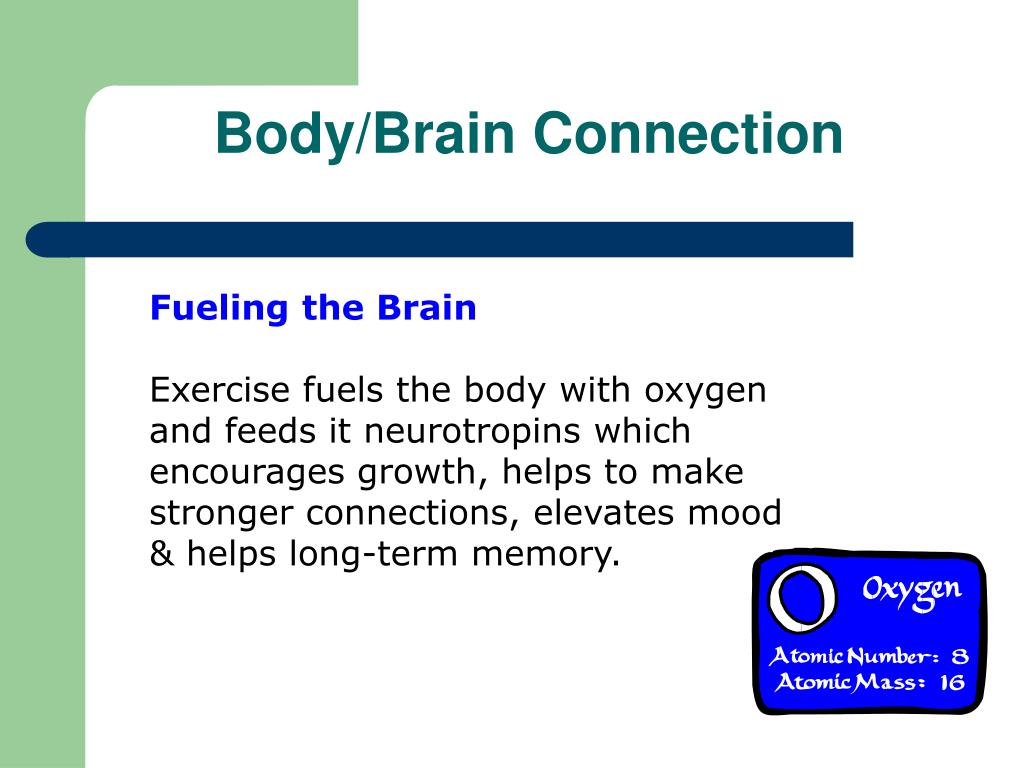 Body/Brain Connection

Fueling the Brain

Exercise fuels the body with oxygen and feeds it neurotropins which encourages growth, helps to make stronger connections, elevates mood & helps long-term memory.

O Oxygen

Atomic Number: 8
Atomic Mass: 16